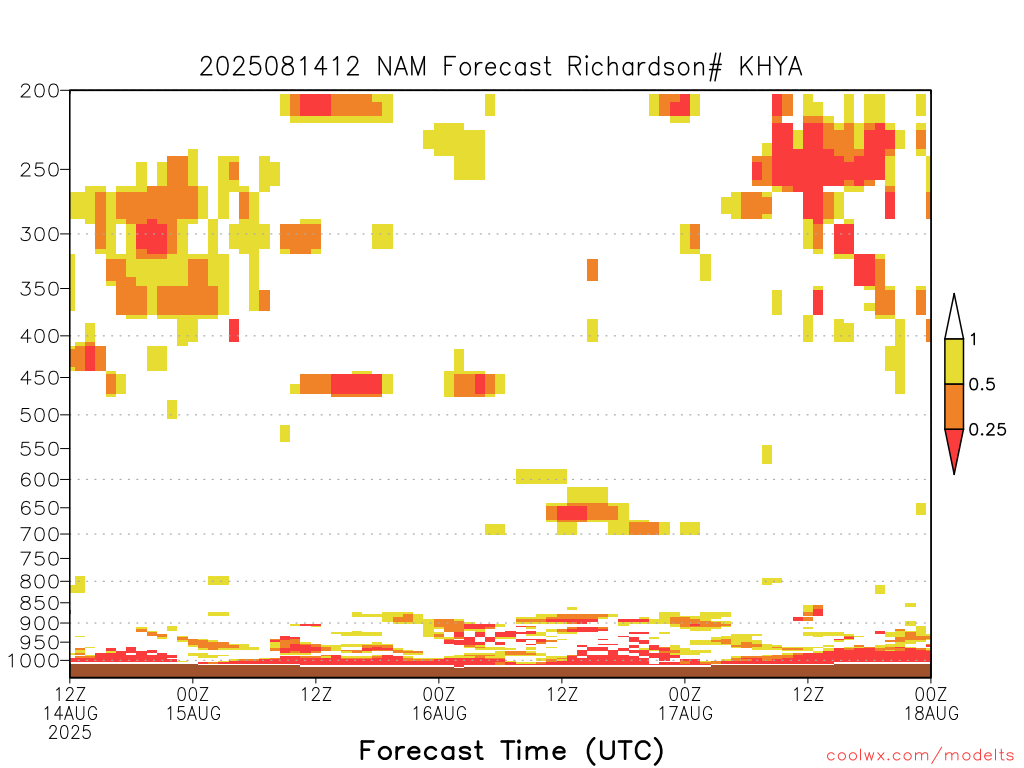 2025081412 NAM Forecast Richardson# KHYA

200
250
300
350
400
450
500
550
600
650
700
750
800
850
900
950
1000

1
0.5
0.25

12Z 14AUG 2025
00Z 15AUG
12Z
00Z 16AUG
12Z
00Z 17AUG
12Z
00Z 18AUG

Forecast Time (UTC)

coolwx.com/modelts